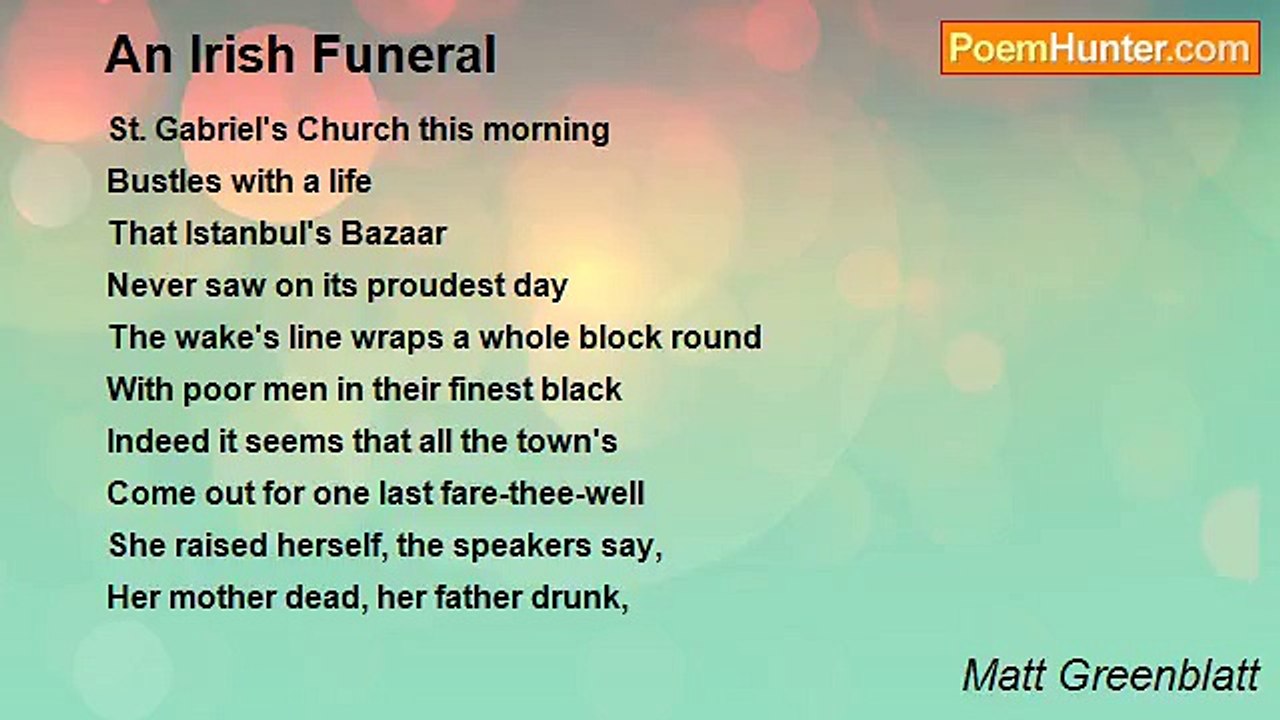 An Irish Funeral

PoemHunter.com

St. Gabriel's Church this morning
Bustles with a life
That Istanbul's Bazaar
Never saw on its proudest day
The wake's line wraps a whole block round
With poor men in their finest black
Indeed it seems that all the town's
Come out for one last fare-thee-well
She raised herself, the speakers say,
Her mother dead, her father drunk,

Matt Greenblatt